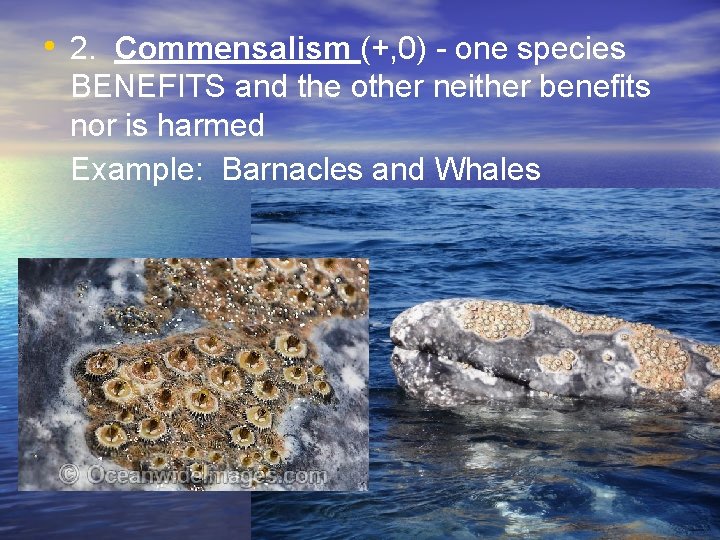 • 2. Commensalism (+,0) - one species BENEFITS and the other neither benefits nor is harmed

Example: Barnacles and Whales

© OceanwideImages.com